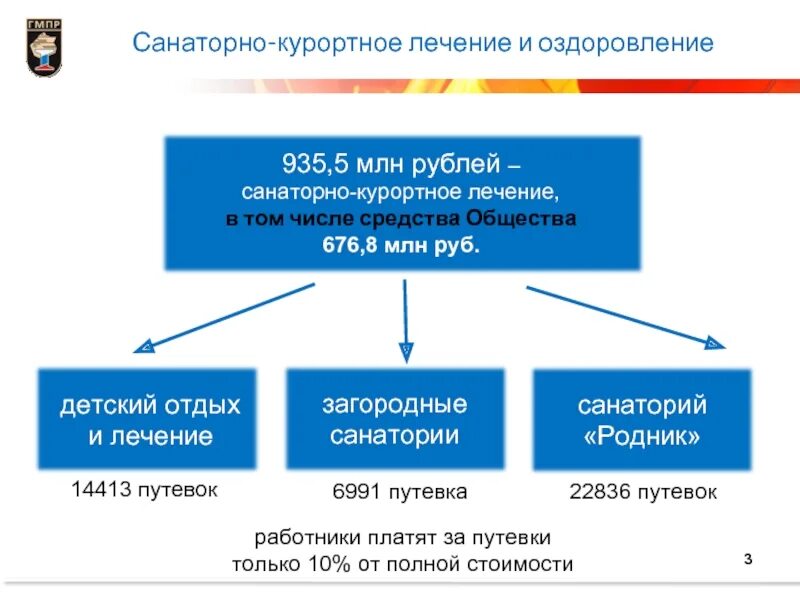 ГМПР

Санаторно-курортное лечение и оздоровление

935,5 млн рублей – санаторно-курортное лечение, в том числе средства Общества 676,8 млн руб.

детский отдых и лечение

14413 путевок

загородные санатории

6991 путевка

санаторий «Родник»

22836 путевок

работники платят за путевки только 10% от полной стоимости

3